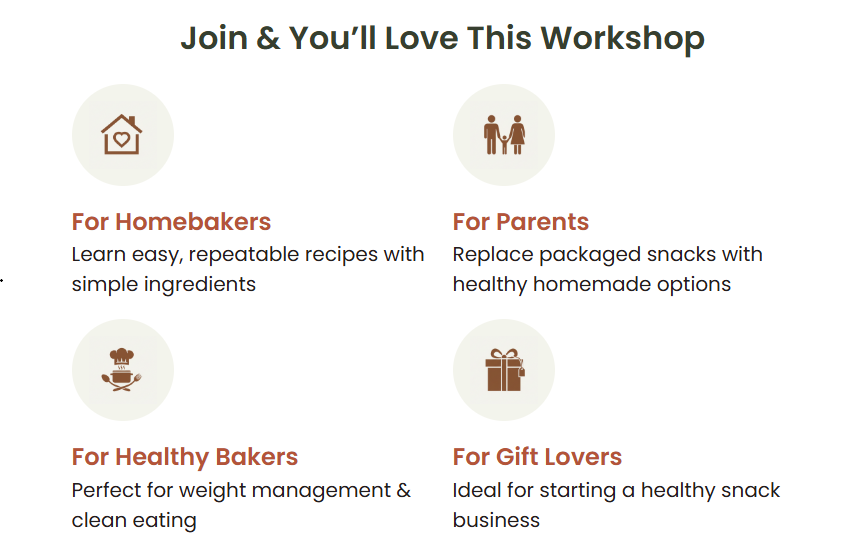 Join & You'll Love This Workshop

For Homebakers
Learn easy, repeatable recipes with simple ingredients

For Parents
Replace packaged snacks with healthy homemade options

For Healthy Bakers
Perfect for weight management & clean eating

For Gift Lovers
Ideal for starting a healthy snack business